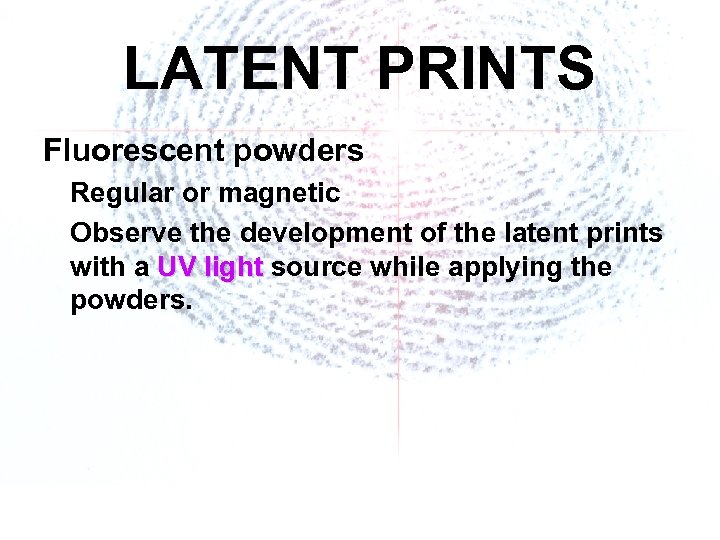 LATENT PRINTS

Fluorescent powders

Regular or magnetic

Observe the development of the latent prints with a UV light source while applying the powders.